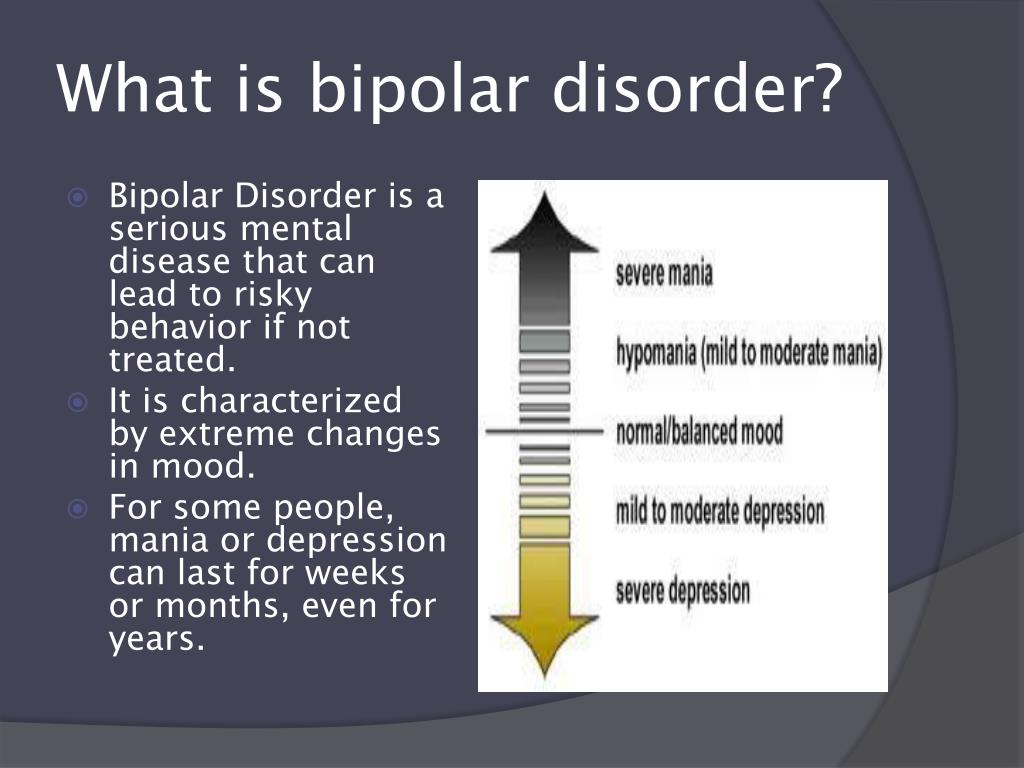 What is bipolar disorder?

Bipolar Disorder is a serious mental disease that can lead to risky behavior if not treated.

It is characterized by extreme changes in mood.

For some people, mania or depression can last for weeks or months, even for years.

severe mania

hypomania (mild to moderate mania)

normal/balanced mood

mild to moderate depression

severe depression